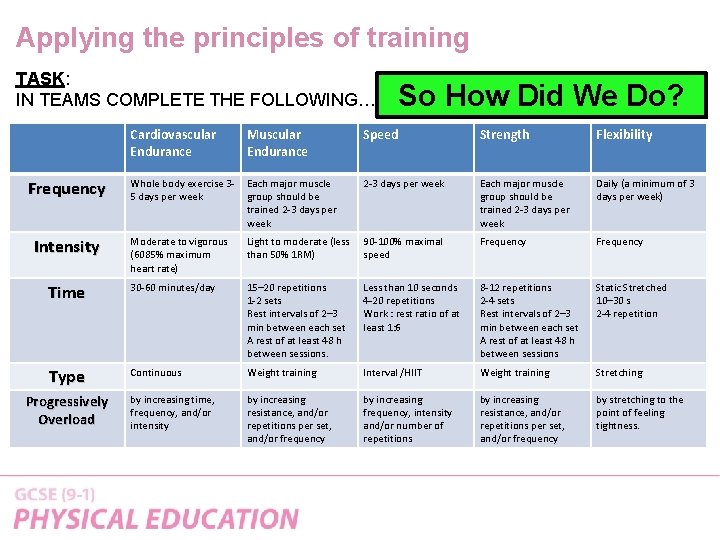 Applying the principles of training

TASK:
IN TEAMS COMPLETE THE FOLLOWING…

So How Did We Do?

| | Cardiovascular Endurance | Muscular Endurance | Speed | Strength | Flexibility |
|---|---|---|---|---|---|
| Frequency | Whole body exercise 3-5 days per week | Each major muscle group should be trained 2-3 days per week | 2-3 days per week | Each major muscle group should be trained 2-3 days per week | Daily (a minimum of 3 days per week) |
| Intensity | Moderate to vigorous (6085% maximum heart rate) | Light to moderate (less than 50% 1RM) | 90-100% maximal speed | Frequency | Frequency |
| Time | 30-60 minutes/day | 15–20 repetitions 1-2 sets Rest intervals of 2–3 min between each set A rest of at least 48 h between sessions. | Less than 10 seconds 4–20 repetitions Work : rest ratio of at least 1:6 | 8-12 repetitions 2-4 sets Rest intervals of 2–3 min between each set A rest of at least 48 h between sessions | Static Stretched 10–30 s 2-4 repetition |
| Type | Continuous | Weight training | Interval /HIIT | Weight training | Stretching |
| Progressively Overload | by increasing time, frequency, and/or intensity | by increasing resistance, and/or repetitions per set, and/or frequency | by increasing frequency, intensity and/or number of repetitions | by increasing resistance, and/or repetitions per set, and/or frequency | by stretching to the point of feeling tightness. |

GCSE (9-1)
PHYSICAL EDUCATION